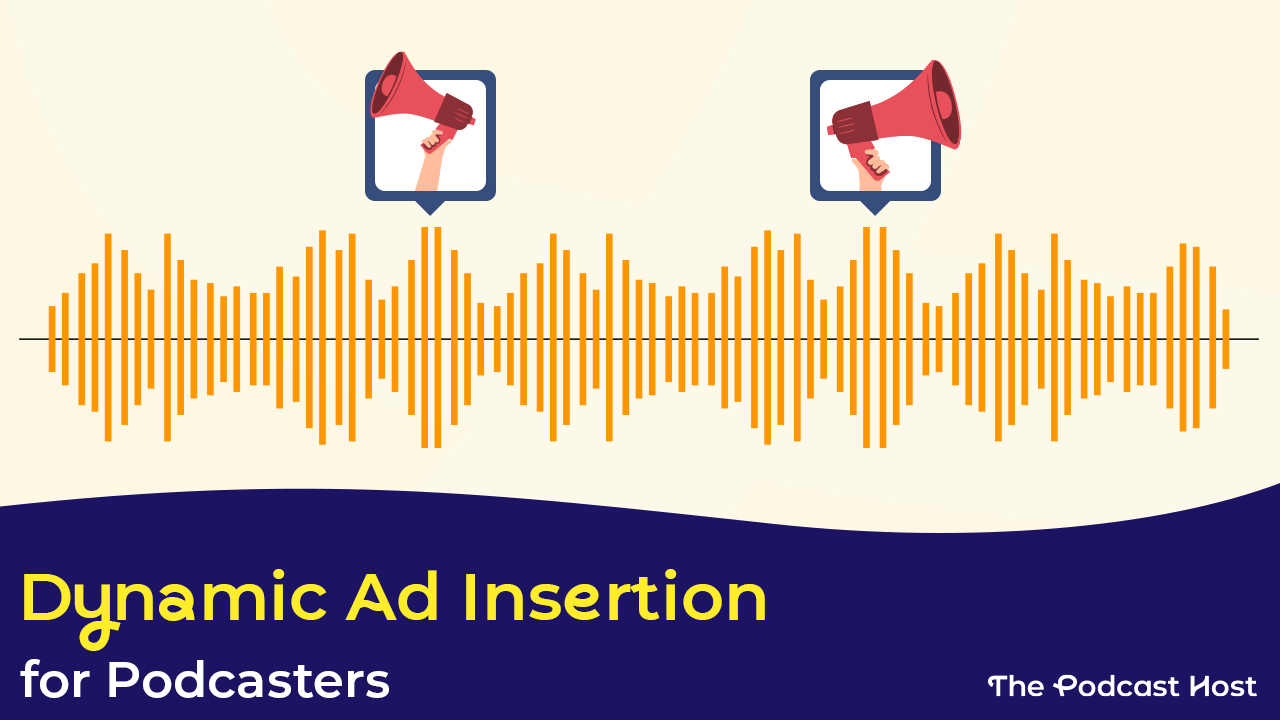 Dynamic Ad Insertion
for Podcasters

The Podcast Host